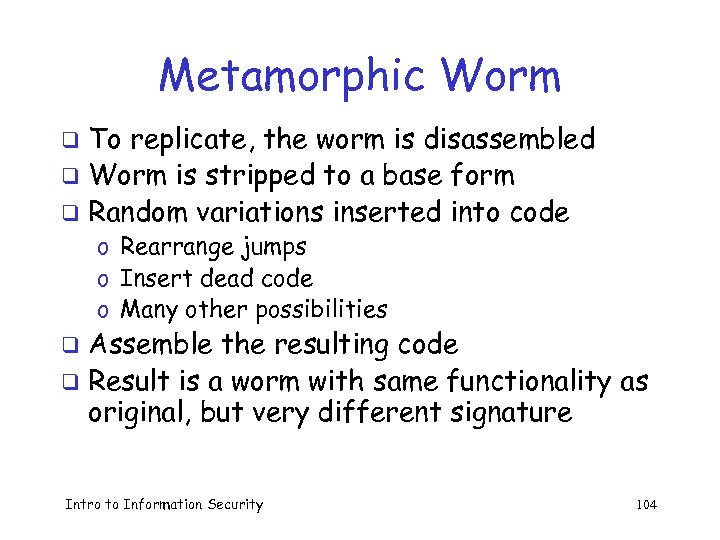 Metamorphic Worm

❑ To replicate, the worm is disassembled
❑ Worm is stripped to a base form
❑ Random variations inserted into code
o Rearrange jumps
o Insert dead code
o Many other possibilities
❑ Assemble the resulting code
❑ Result is a worm with same functionality as original, but very different signature

Intro to Information Security

104